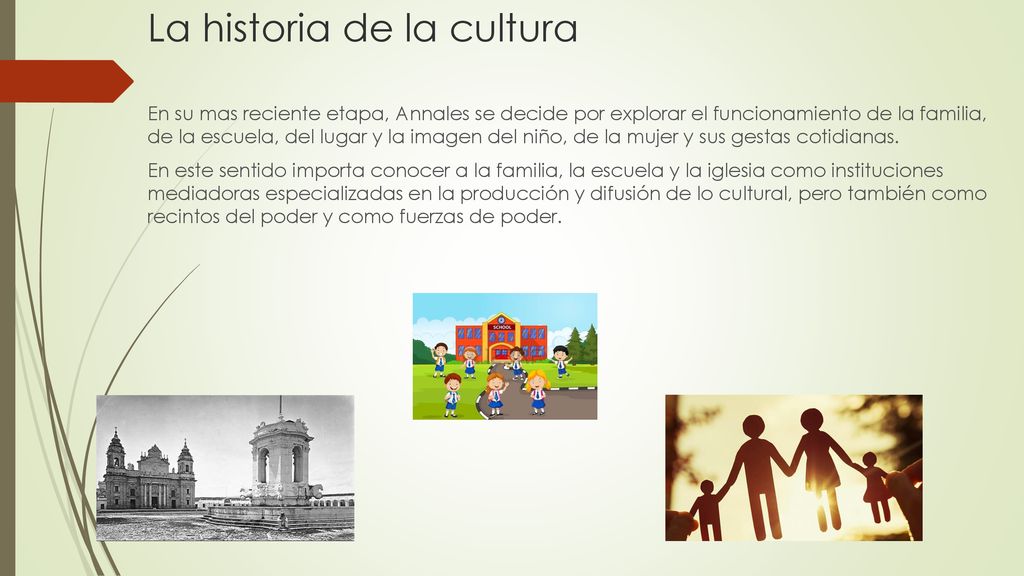 La historia de la cultura

En su mas reciente etapa, Annales se decide por explorar el funcionamiento de la familia, de la escuela, del lugar y la imagen del niño, de la mujer y sus gestas cotidianas.

En este sentido importa conocer a la familia, la escuela y la iglesia como instituciones mediadoras especializadas en la producción y difusión de lo cultural, pero también como recintos del poder y como fuerzas de poder.

SCHOOL